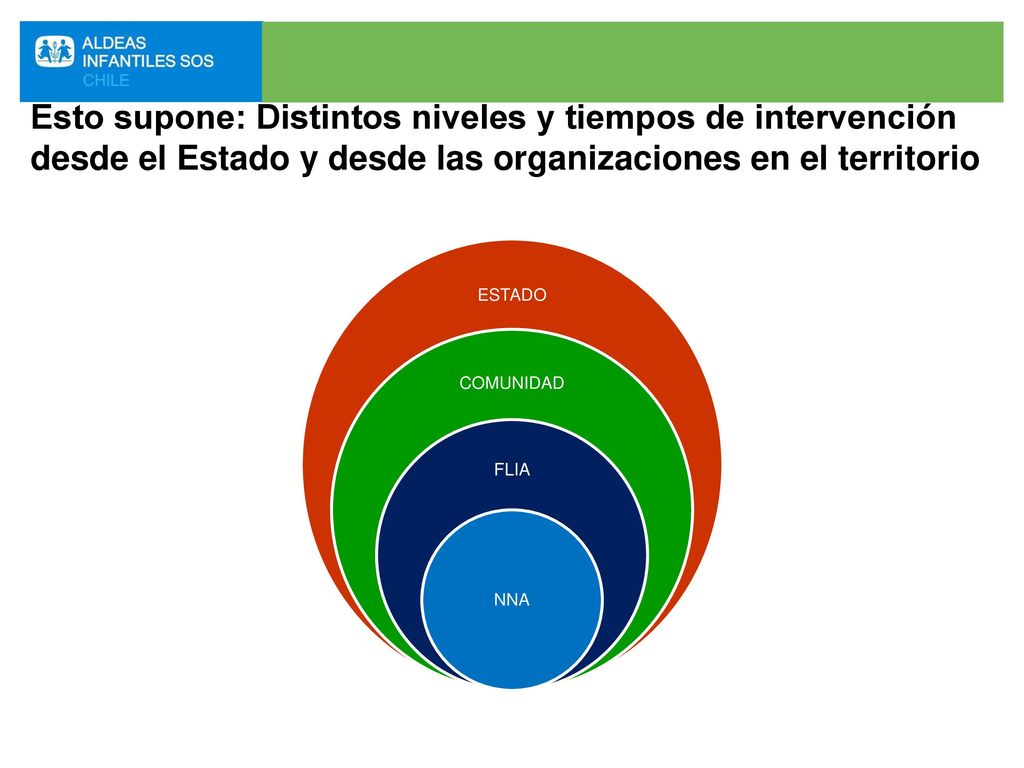 ALDEAS INFANTILES SOS CHILE

Esto supone: Distintos niveles y tiempos de intervención desde el Estado y desde las organizaciones en el territorio

ESTADO

COMUNIDAD

FLIA

NNA